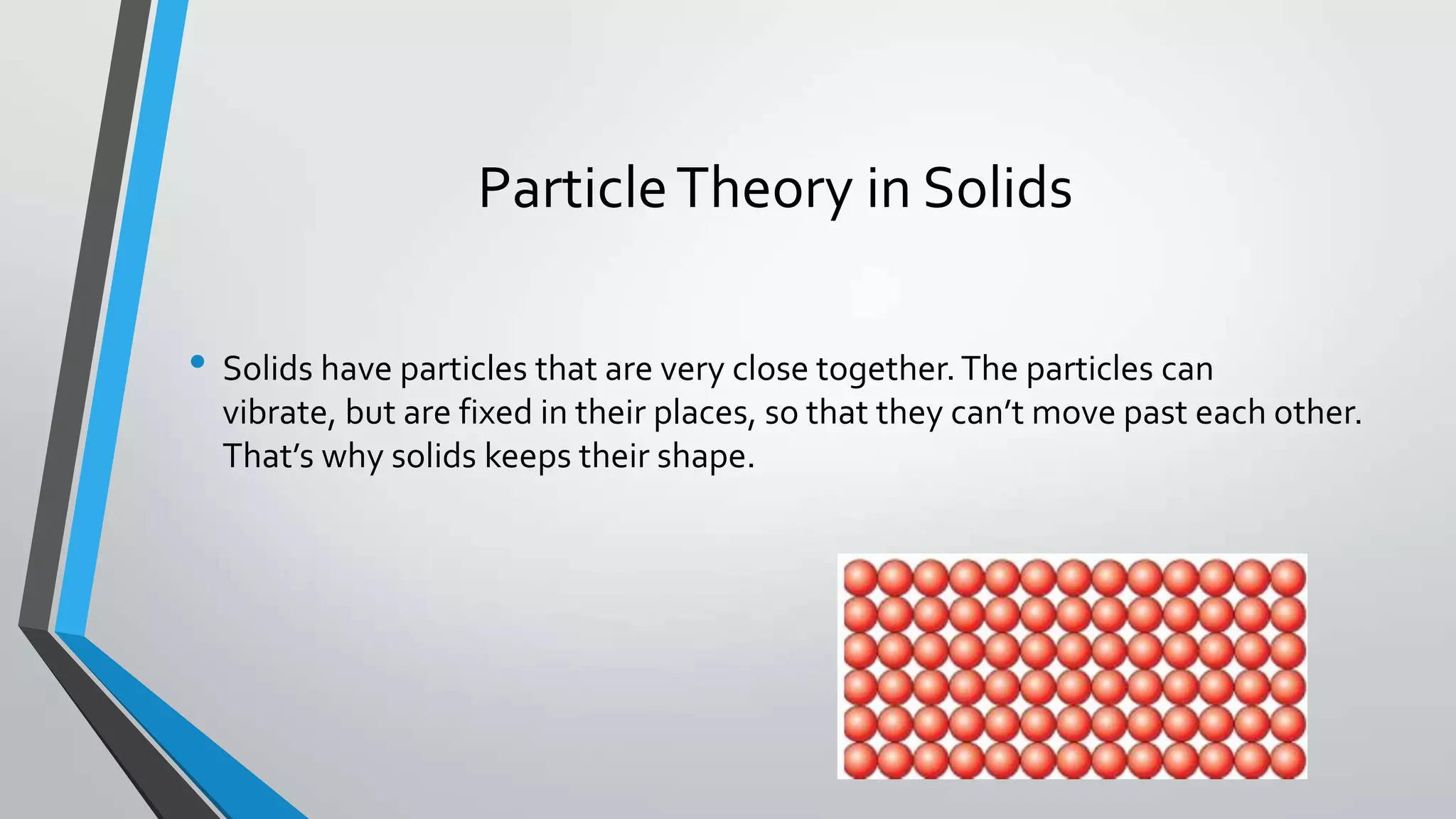 Particle Theory in Solids

• Solids have particles that are very close together. The particles can vibrate, but are fixed in their places, so that they can’t move past each other. That’s why solids keeps their shape.